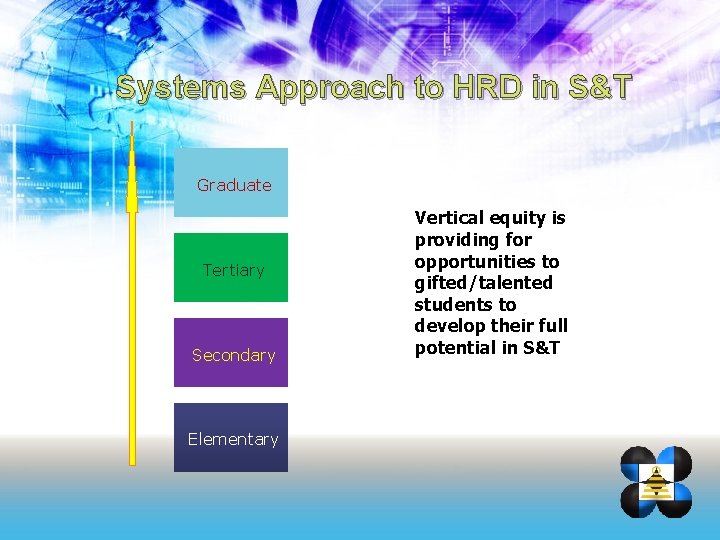 Systems Approach to HRD in S&T

Graduate

Tertiary

Secondary

Elementary

Vertical equity is providing for opportunities to gifted/talented students to develop their full potential in S&T